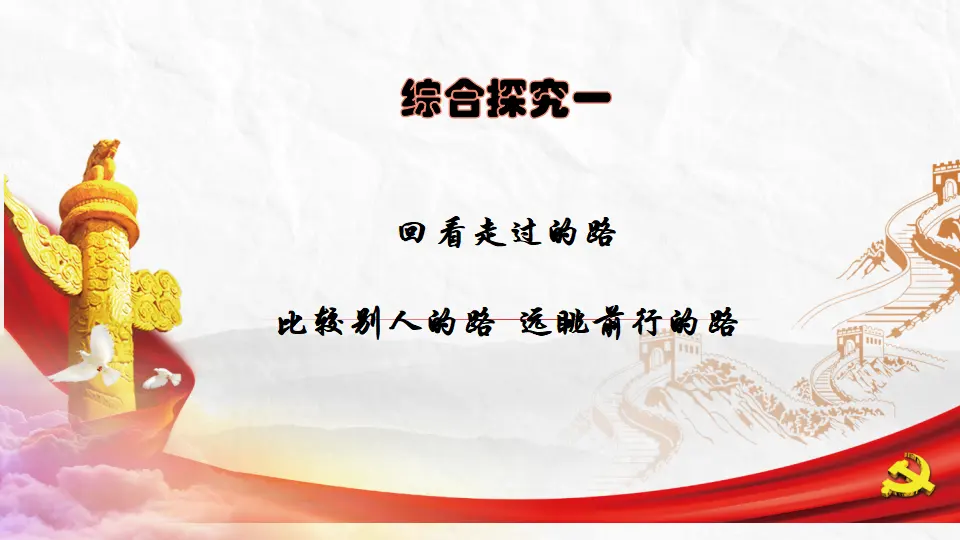 综合探究一

回看走过的路

比较别人的路 远眺前行的路